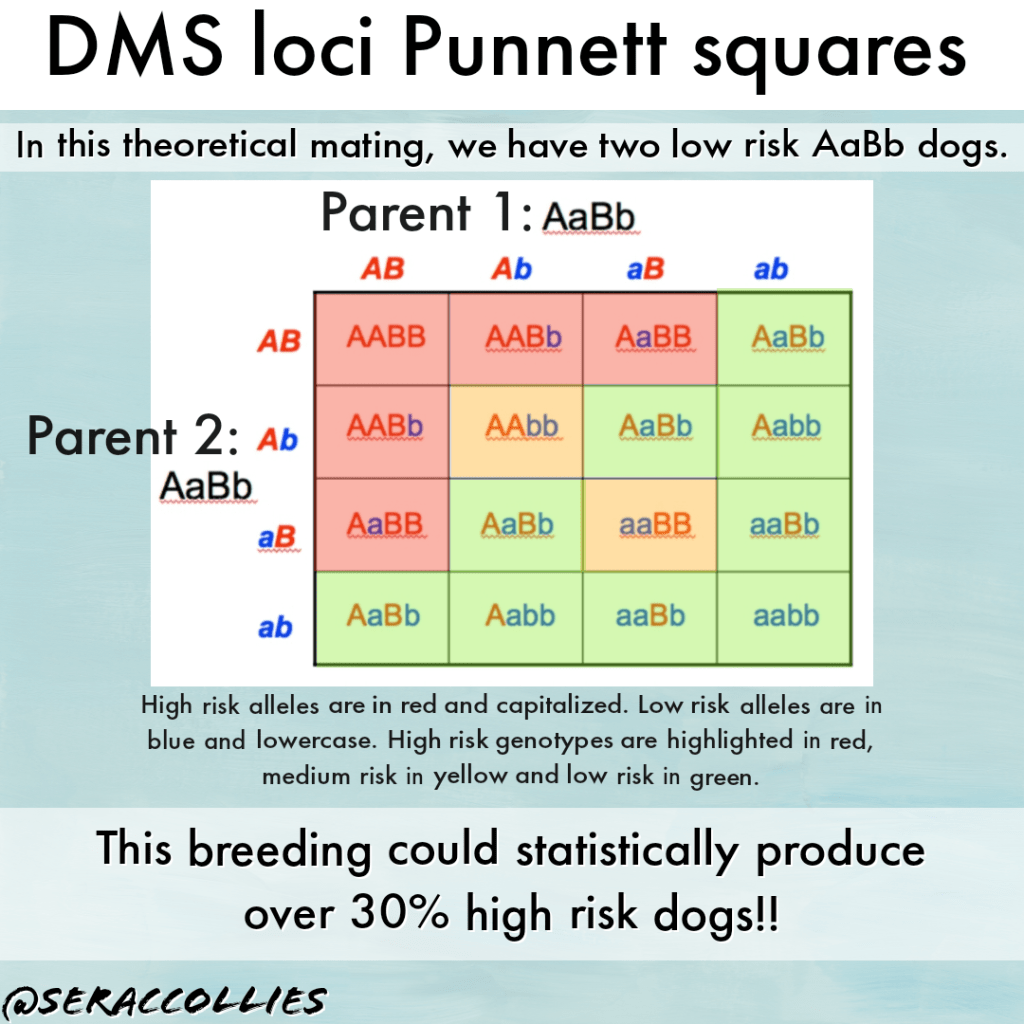 DMS loci Punnett squares

In this theoretical mating, we have two low risk AaBb dogs.

Parent 1: AaBb

Parent 2: AaBb

| | AB | Ab | aB | ab |
|---|---|---|---|---|
| AB | AABB | AABb | AaBB | AaBb |
| Ab | AABb | AAbb | AaBb | Aabb |
| aB | AaBB | AaBb | aaBB | aaBb |
| ab | AaBb | Aabb | aaBb | aabb |

High risk alleles are in red and capitalized. Low risk alleles are in blue and lowercase. High risk genotypes are highlighted in red, medium risk in yellow and low risk in green.

This breeding could statistically produce over 30% high risk dogs!!

@SERACCOLLIES